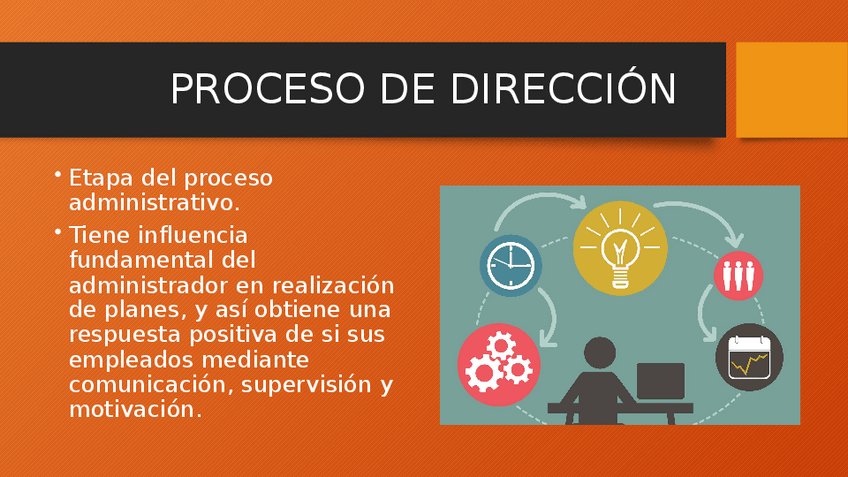 PROCESO DE DIRECCIÓN

• Etapa del proceso administrativo.

• Tiene influencia fundamental del administrador en realización de planes, y así obtiene una respuesta positiva de si sus empleados mediante comunicación, supervisión y motivación.